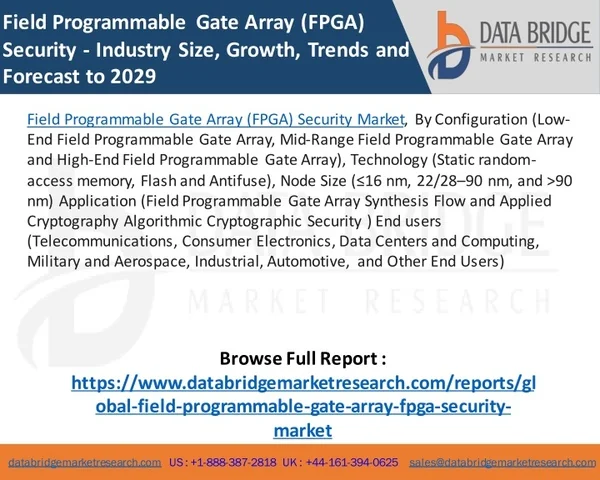 Field Programmable Gate Array (FPGA) Security - Industry Size, Growth, Trends and Forecast to 2029

DATA BRIDGE
MARKET RESEARCH

Field Programmable Gate Array (FPGA) Security Market, By Configuration (Low-End Field Programmable Gate Array, Mid-Range Field Programmable Gate Array and High-End Field Programmable Gate Array), Technology (Static random-access memory, Flash and Antifuse), Node Size (≤16 nm, 22/28–90 nm, and >90 nm) Application (Field Programmable Gate Array Synthesis Flow and Applied Cryptography Algorithmic Cryptographic Security ) End users (Telecommunications, Consumer Electronics, Data Centers and Computing, Military and Aerospace, Industrial, Automotive, and Other End Users)

DATA BRIDGE
MARKET RESEARCH

Browse Full Report :
https://www.databridgemarketresearch.com/reports/global-field-programmable-gate-array-fpga-security-market

databridgemarketresearch.com US : +1-888-387-2818 UK : +44-161-394-0625 sales@databridgemarketresearch.com